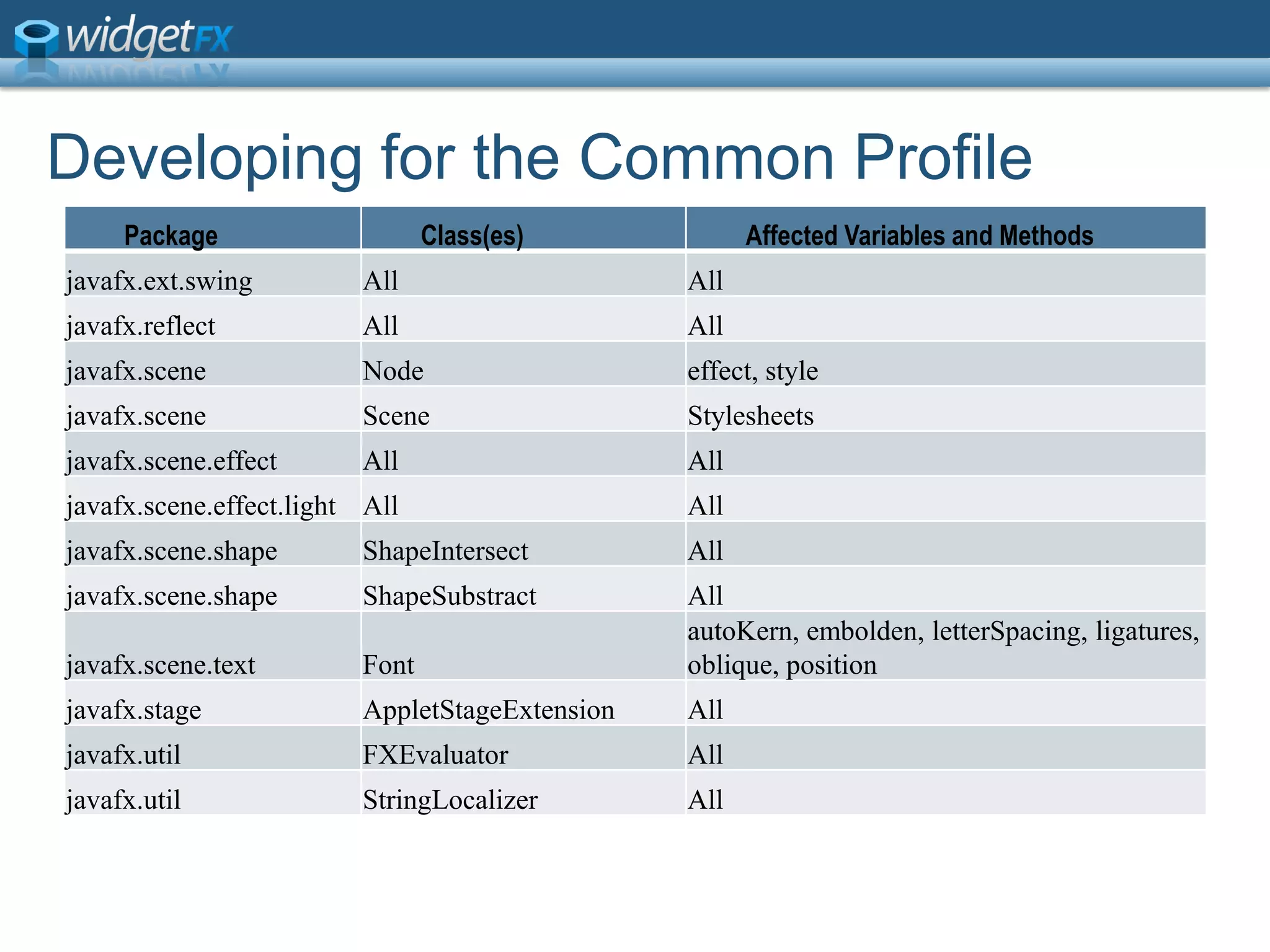 widgetFX

Developing for the Common Profile

| Package | Class(es) | Affected Variables and Methods |
|---|---|---|
| javafx.ext.swing | All | All |
| javafx.reflect | All | All |
| javafx.scene | Node | effect, style |
| javafx.scene | Scene | Stylesheets |
| javafx.scene.effect | All | All |
| javafx.scene.effect.light | All | All |
| javafx.scene.shape | ShapeIntersect | All |
| javafx.scene.shape | ShapeSubstract | All |
| javafx.scene.text | Font | autoKern, embolden, letterSpacing, ligatures, oblique, position |
| javafx.stage | AppletStageExtension | All |
| javafx.util | FXEvaluator | All |
| javafx.util | StringLocalizer | All |